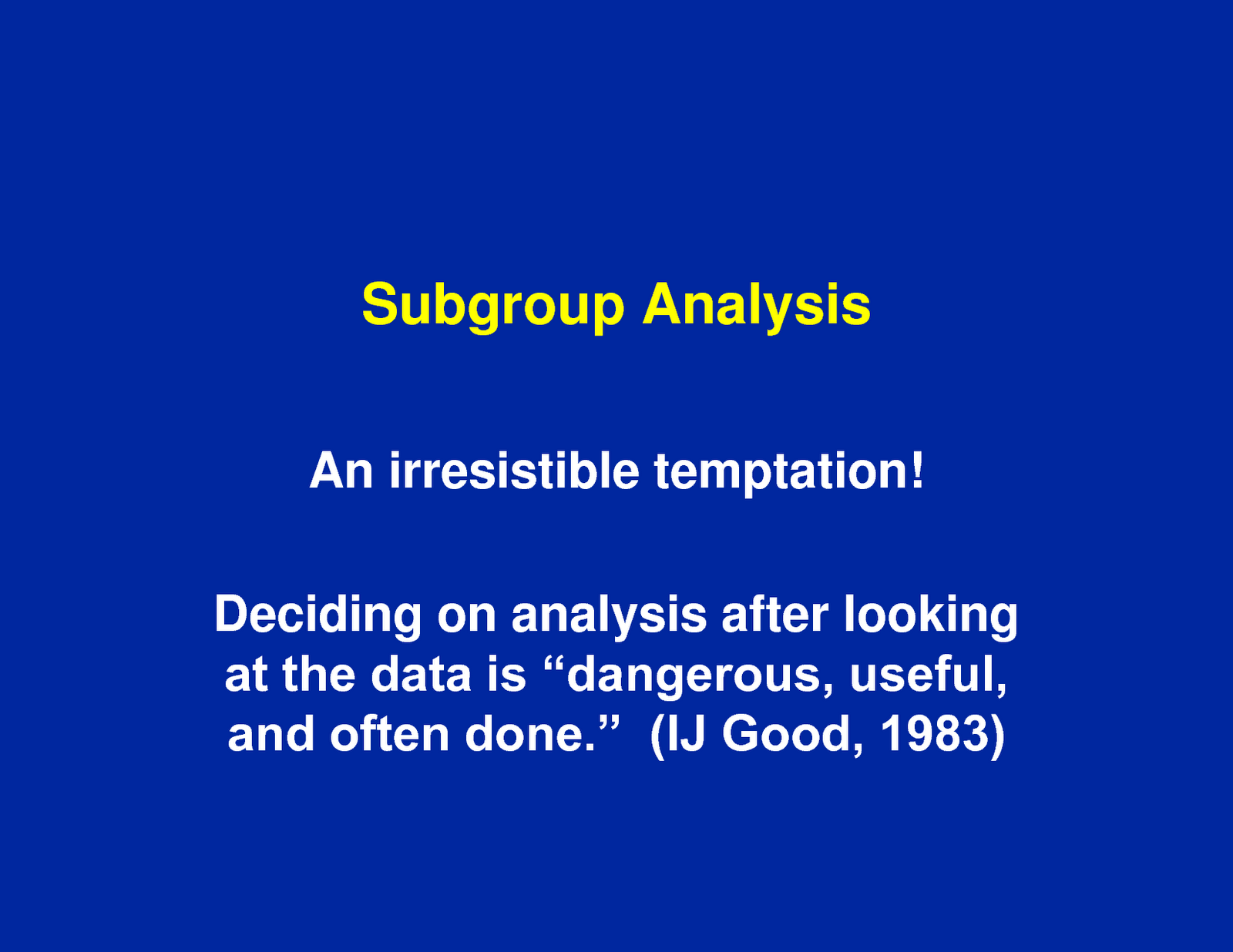 Subgroup Analysis

An irresistible temptation!

Deciding on analysis after looking at the data is “dangerous, useful, and often done.” (IJ Good, 1983)